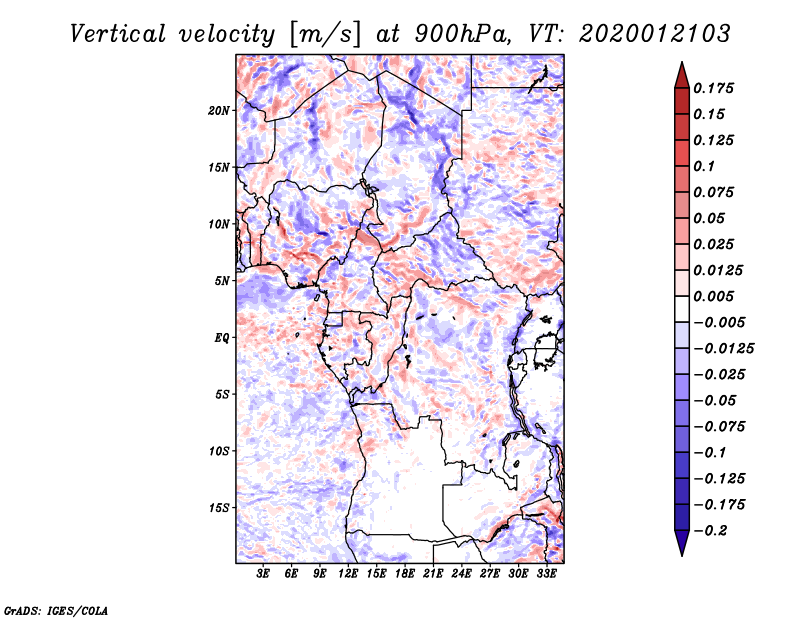 Vertical velocity [m/s] at 900hPa, VT: 2020012103

20N
15N
10N
5N
EQ
5S
10S
15S

3E 6E 9E 12E 15E 18E 21E 24E 27E 30E 33E

0.175
0.15
0.125
0.1
0.075
0.05
0.025
0.0125
0.005
−0.005
−0.0125
−0.025
−0.05
−0.075
−0.1
−0.125
−0.175
−0.2

GrADS: IGES/COLA